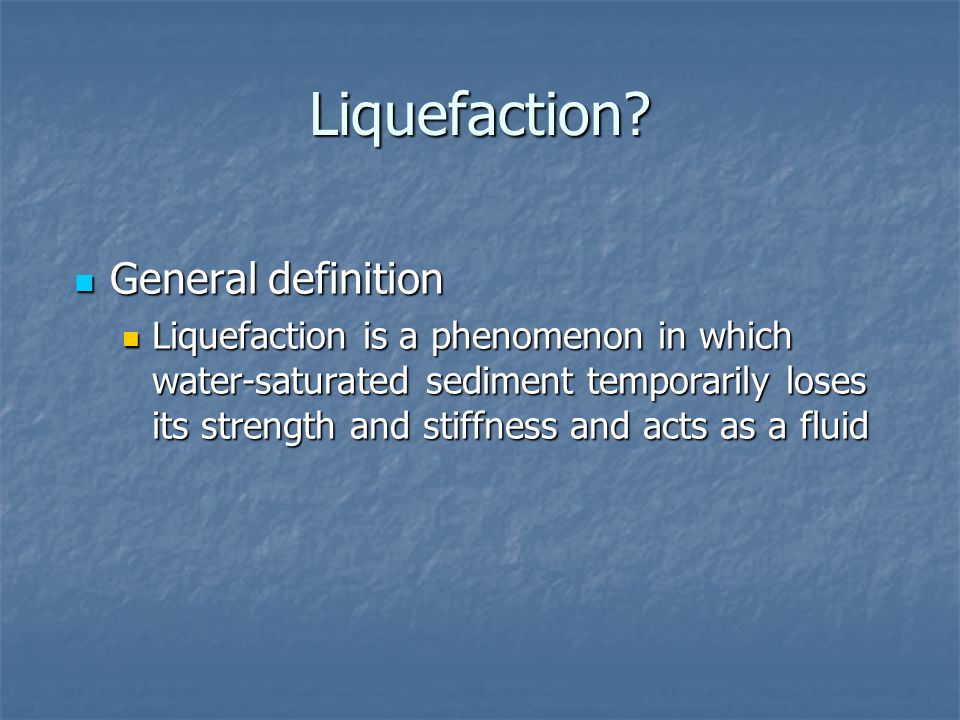 Liquefaction?

General definition

Liquefaction is a phenomenon in which water-saturated sediment temporarily loses its strength and stiffness and acts as a fluid